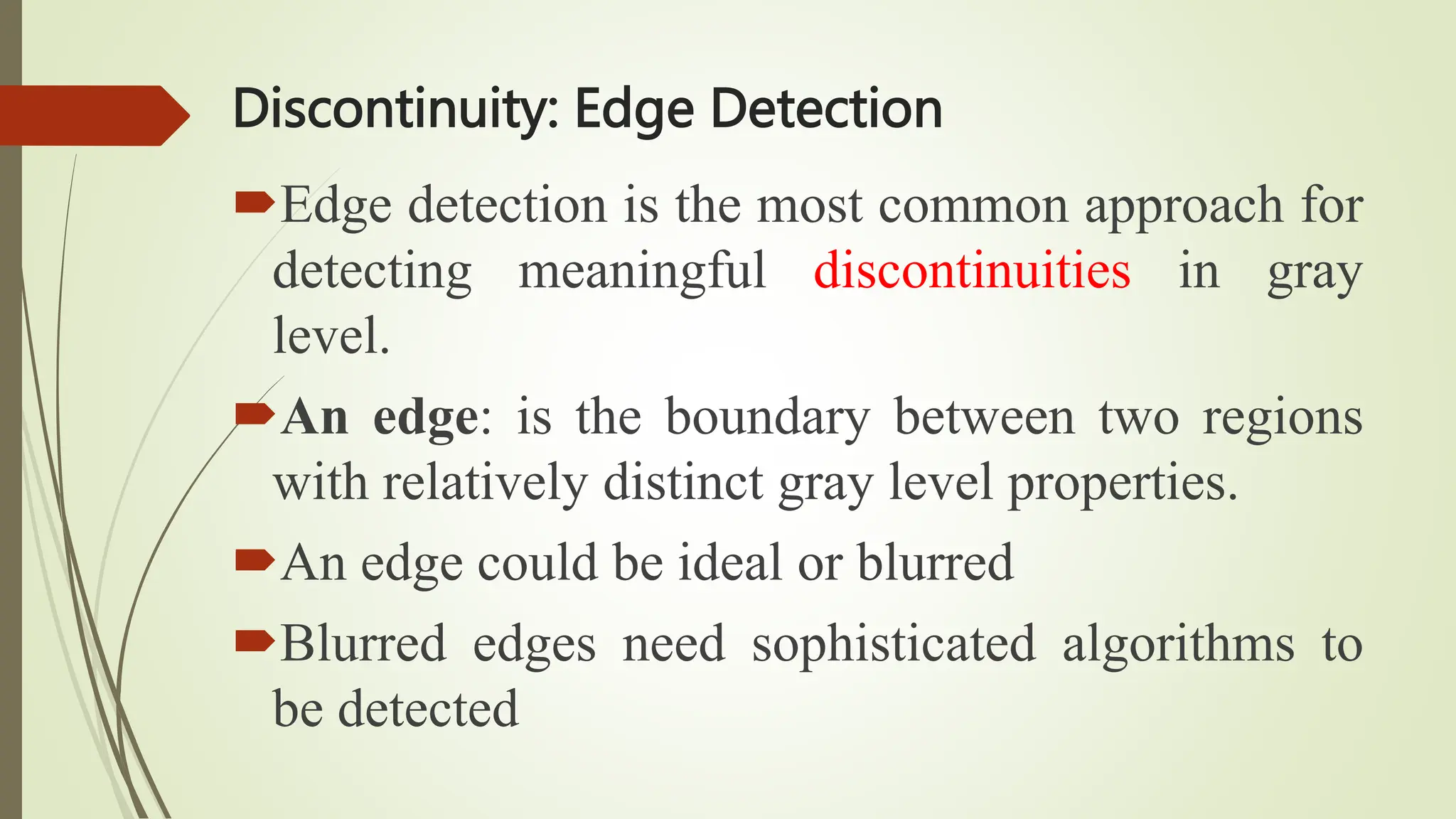 Discontinuity: Edge Detection

Edge detection is the most common approach for detecting meaningful discontinuities in gray level.

An edge: is the boundary between two regions with relatively distinct gray level properties.

An edge could be ideal or blurred

Blurred edges need sophisticated algorithms to be detected